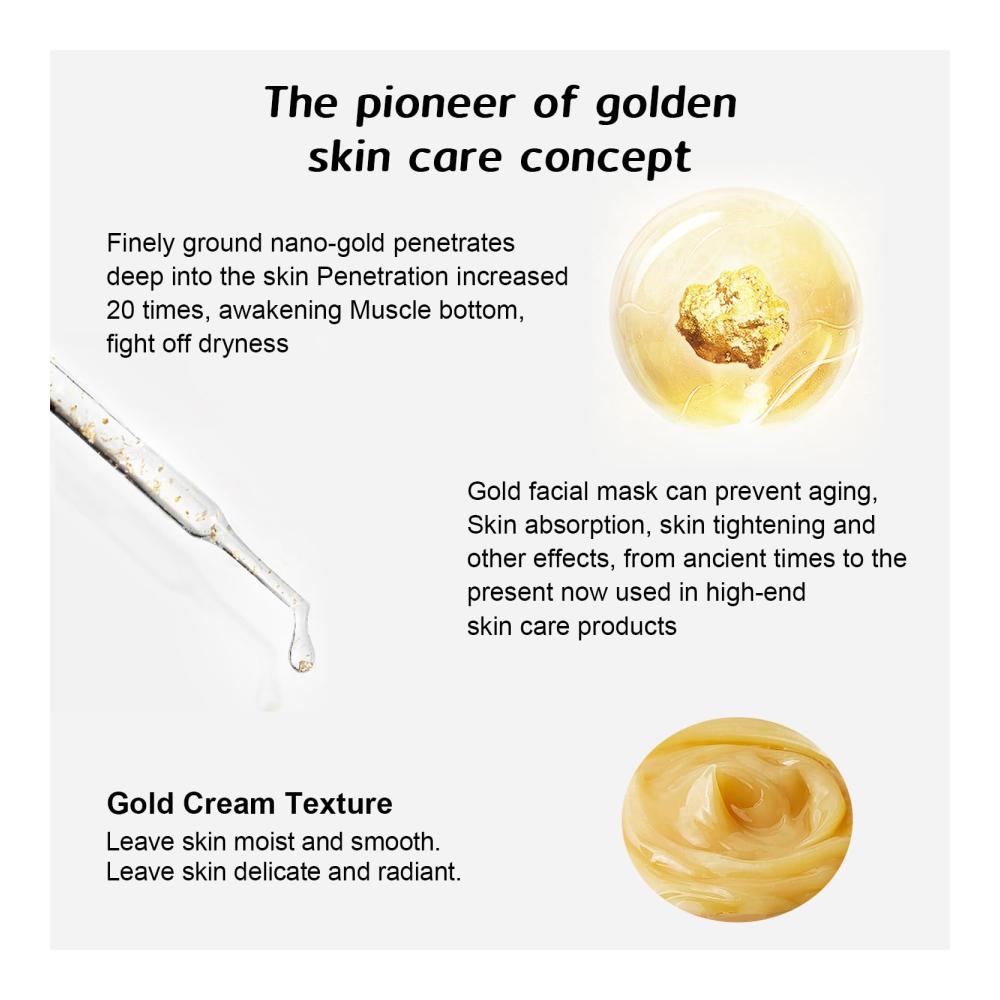 The pioneer of golden skin care concept

Finely ground nano-gold penetrates deep into the skin Penetration increased 20 times, awakening Muscle bottom, fight off dryness

Gold facial mask can prevent aging, Skin absorption, skin tightening and other effects, from ancient times to the present now used in high-end skin care products

Gold Cream Texture
Leave skin moist and smooth.
Leave skin delicate and radiant.